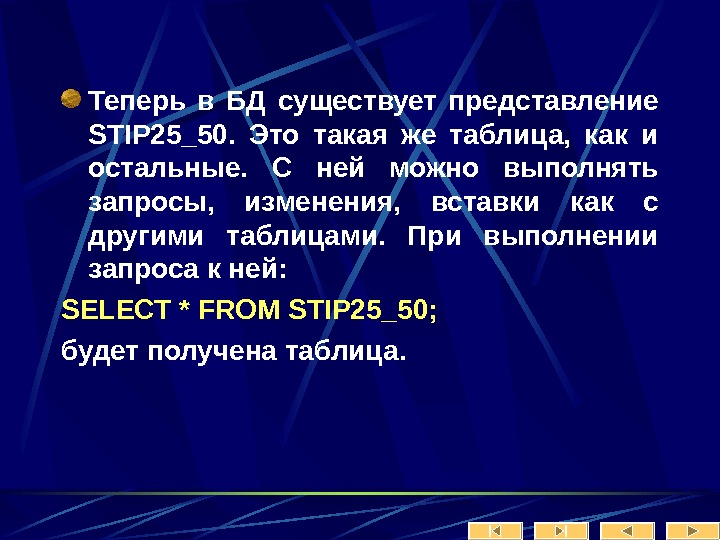 Теперь в БД существует представление STIP25_50. Это такая же таблица, как и остальные. С ней можно выполнять запросы, изменения, вставки как с другими таблицами. При выполнении запроса к ней:

SELECT * FROM STIP25_50;

будет получена таблица.